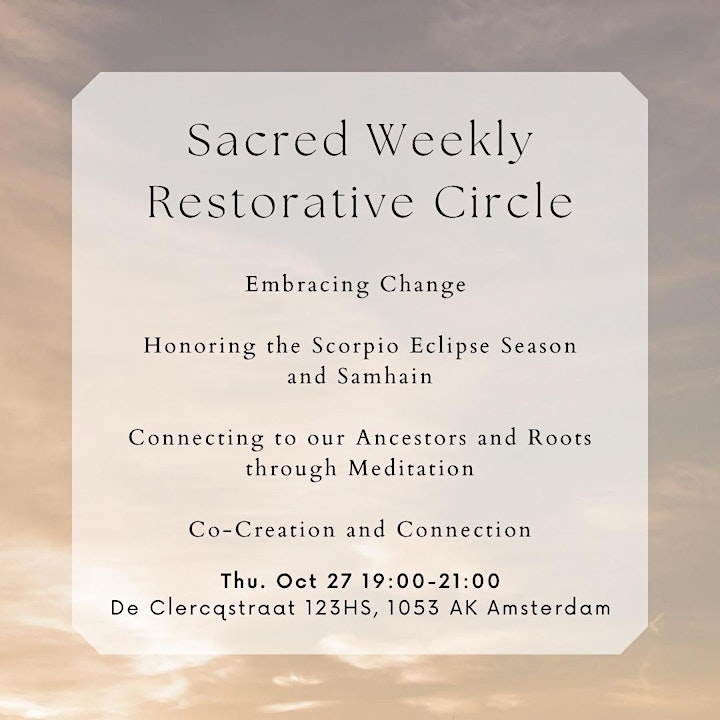 Sacred Weekly Restorative Circle

Embracing Change

Honoring the Scorpio Eclipse Season and Samhain

Connecting to our Ancestors and Roots through Meditation

Co-Creation and Connection

Thu. Oct 27 19:00-21:00
De Clercqstraat 123HS, 1053 AK Amsterdam